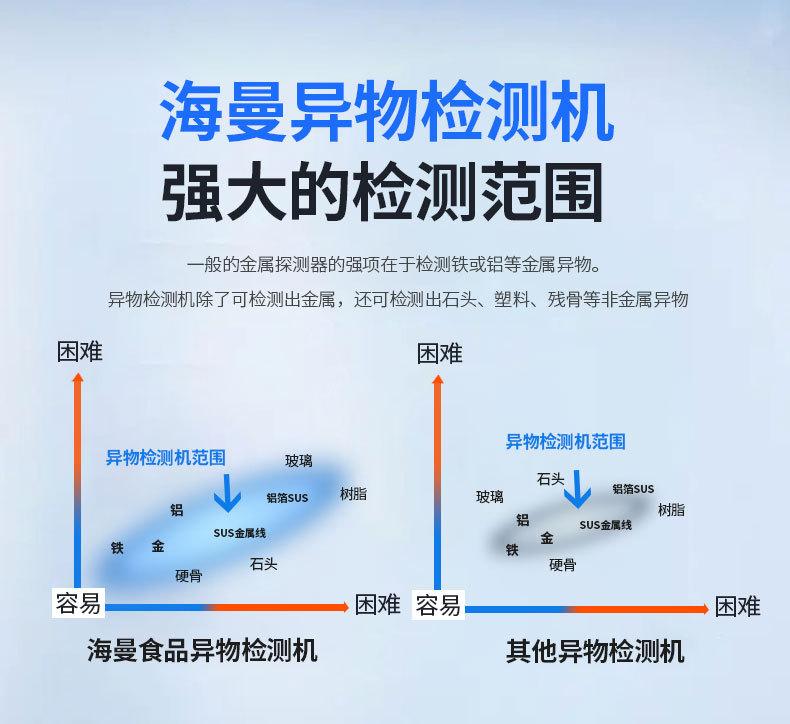 海曼异物检测机
强大的检测范围

一般的金属探测器的强项在于检测铁或铝等金属异物。
异物检测机除了可检测出金属，还可检测出石头、塑料、残骨等非金属异物

困难
异物检测机范围
玻璃
铝箔SUS
树脂
铝
SUS金属线
铁
金
石头
硬骨
容易
困难
海曼食品异物检测机

困难
异物检测机范围
石头
铝箔SUS
玻璃
树脂
铝
SUS金属线
金
铁
硬骨
容易
困难
其他异物检测机